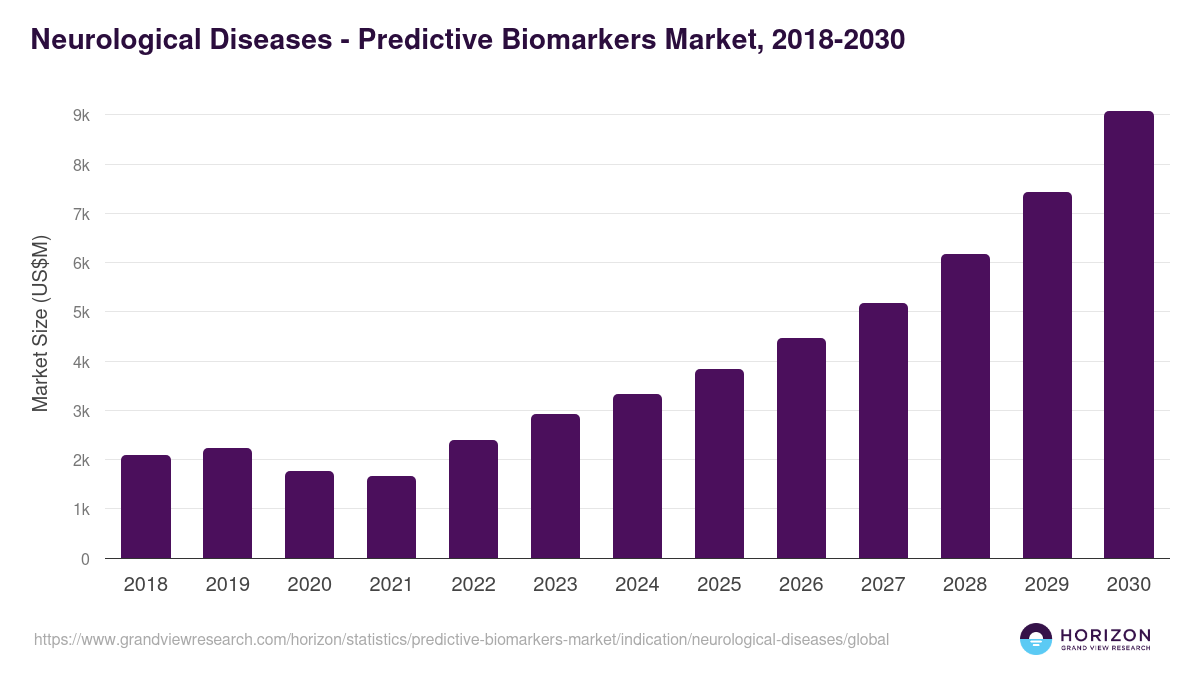 Neurological Diseases - Predictive Biomarkers Market, 2018-2030

Market Size (US$M)

9k
8k
7k
6k
5k
4k
3k
2k
1k
0

2018 2019 2020 2021 2022 2023 2024 2025 2026 2027 2028 2029 2030

https://www.grandviewresearch.com/horizon/statistics/predictive-biomarkers-market/indication/neurological-diseases/global

HORIZON
GRAND VIEW RESEARCH